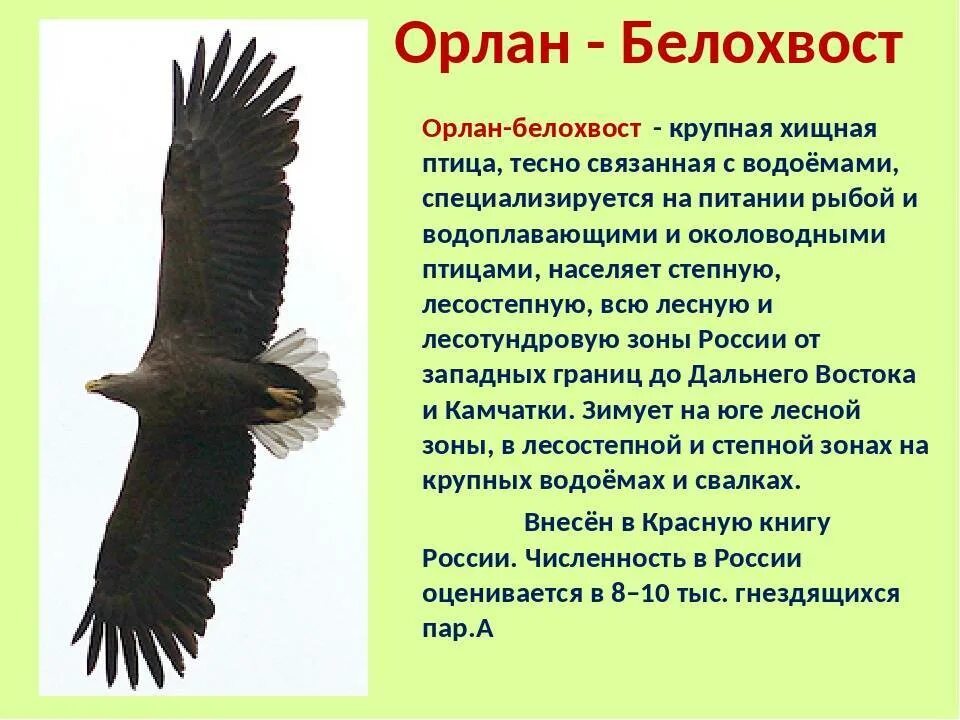 Орлан - Белохвост

Орлан-белохвост - крупная хищная птица, тесно связанная с водоёмами, специализируется на питании рыбой и водоплавающими и околоводными птицами, населяет степную, лесостепную, всю лесную и лесотундровую зоны России от западных границ до Дальнего Востока и Камчатки. Зимует на юге лесной зоны, в лесостепной и степной зонах на крупных водоёмах и свалках.

Внесён в Красную книгу России. Численность в России оценивается в 8–10 тыс. гнездящихся пар.А